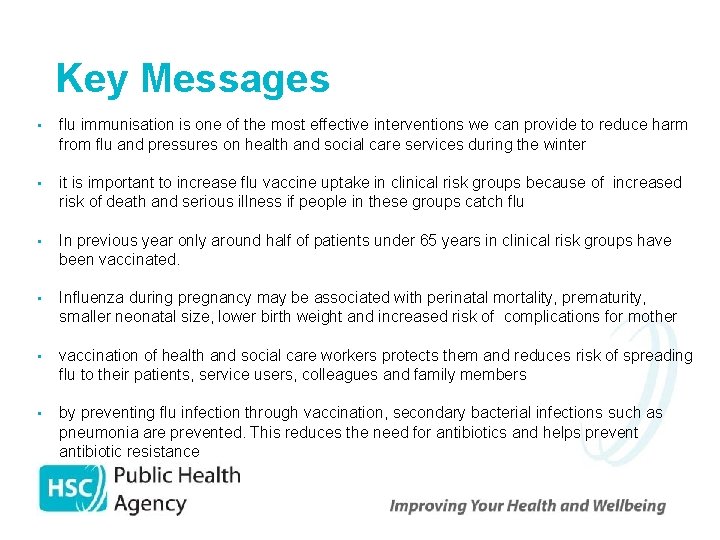 Key Messages

▪ flu immunisation is one of the most effective interventions we can provide to reduce harm from flu and pressures on health and social care services during the winter

▪ it is important to increase flu vaccine uptake in clinical risk groups because of increased risk of death and serious illness if people in these groups catch flu

▪ In previous year only around half of patients under 65 years in clinical risk groups have been vaccinated.

▪ Influenza during pregnancy may be associated with perinatal mortality, prematurity, smaller neonatal size, lower birth weight and increased risk of complications for mother

▪ vaccination of health and social care workers protects them and reduces risk of spreading flu to their patients, service users, colleagues and family members

▪ by preventing flu infection through vaccination, secondary bacterial infections such as pneumonia are prevented. This reduces the need for antibiotics and helps prevent antibiotic resistance

HSC Public Health Agency

Improving Your Health and Wellbeing